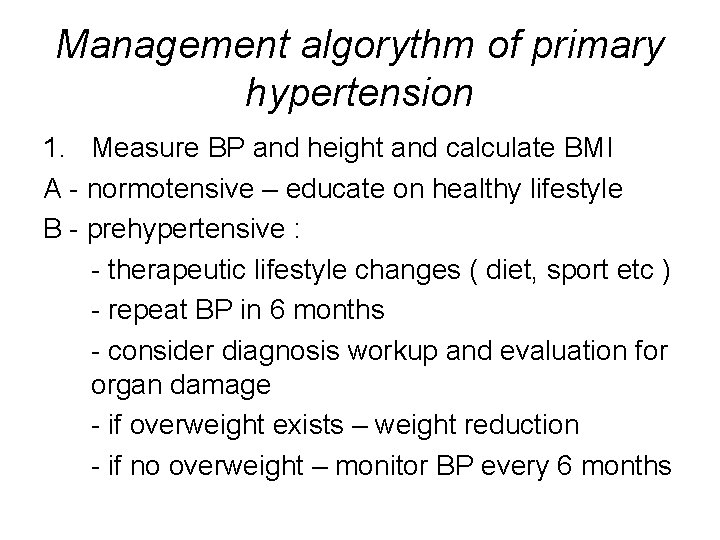 Management algorythm of primary hypertension

1. Measure BP and height and calculate BMI

A - normotensive – educate on healthy lifestyle

B - prehypertensive :

- therapeutic lifestyle changes ( diet, sport etc )

- repeat BP in 6 months

- consider diagnosis workup and evaluation for organ damage

- if overweight exists – weight reduction

- if no overweight – monitor BP every 6 months